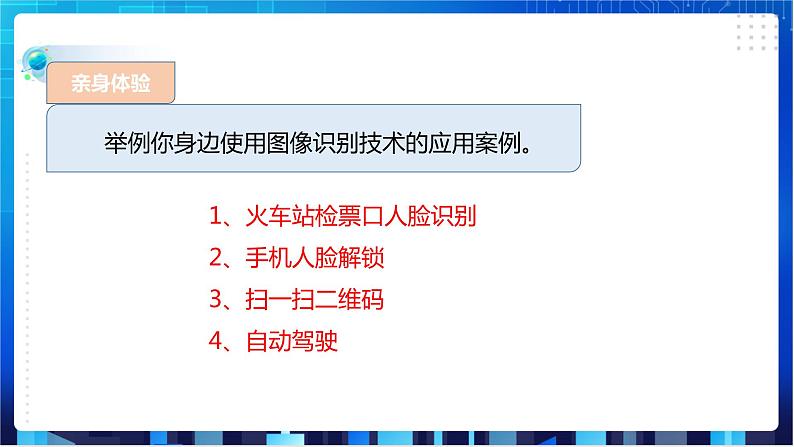 亲身体验

举例你身边使用图像识别技术的应用案例。

1、火车站检票口人脸识别
2、手机人脸解锁
3、扫一扫二维码
4、自动驾驶